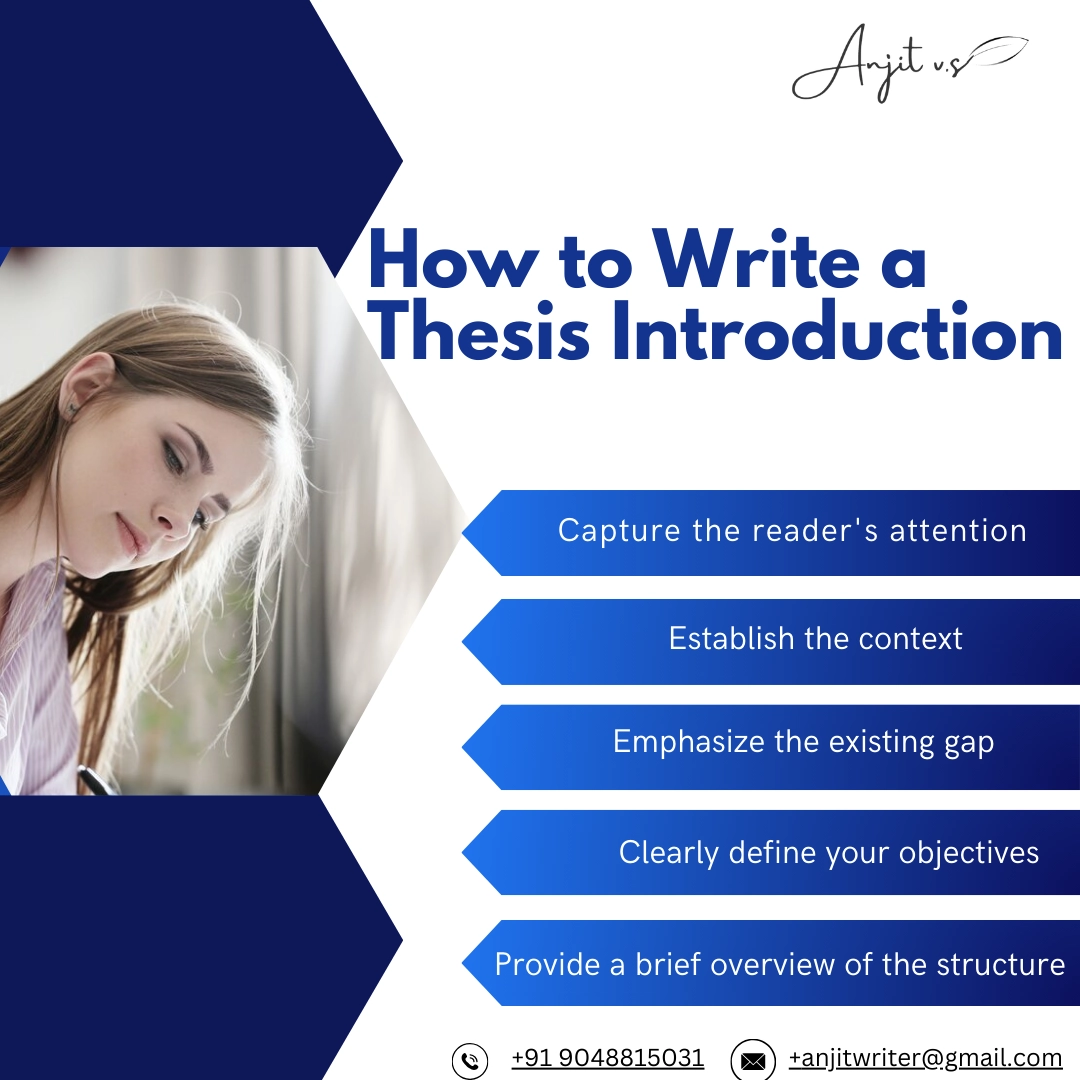 Anjit v.s

How to Write a Thesis Introduction

Capture the reader's attention

Establish the context

Emphasize the existing gap

Clearly define your objectives

Provide a brief overview of the structure

+91 9048815031

+anjitwriter@gmail.com